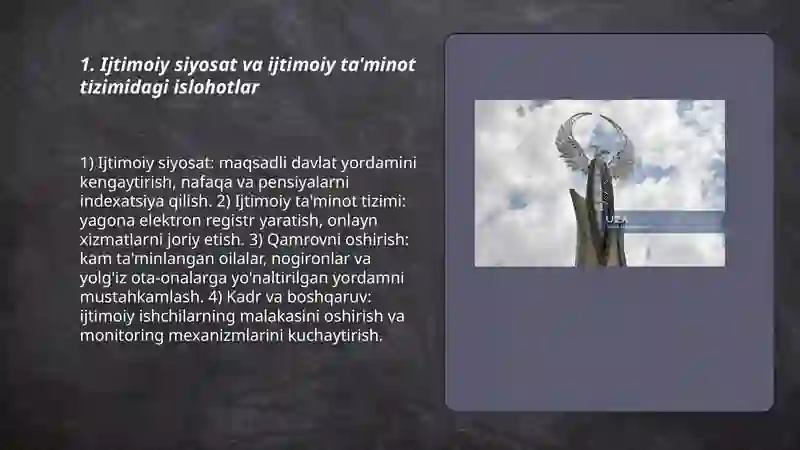 1. Ijtimoiy siyosat va ijtimoiy ta'minot tizimidagi islohotlar

1) Ijtimoiy siyosat: maqsadli davlat yordamini kengaytirish, nafaqa va pensiyalarni indexatsiya qilish. 2) Ijtimoiy ta'minot tizimi: yagona elektron registr yaratish, onlayn xizmatlarni joriy etish. 3) Qamrovni oshirish: kam ta'minlangan oilalar, nogironlar va yolg'iz ota-onalarga yo'naltirilgan yordamni mustahkamlash. 4) Kadr va boshqaruv: ijtimoiy ishchilarning malakasini oshirish va monitoring mexanizmlarini kuchaytirish.

UZA